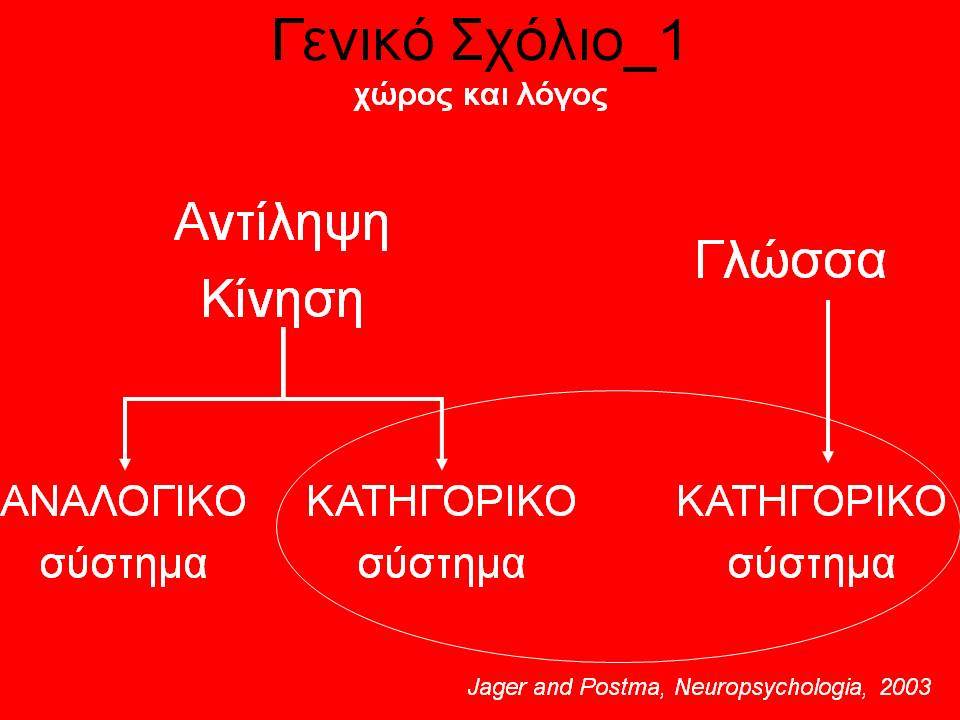 Γενικό Σχόλιο_1
χώρος και λόγος

Αντίληψη
Κίνηση

Γλώσσα

ΑΝΑΛΟΓΙΚΟ
σύστημα

ΚΑΤΗΓΟΡΙΚΟ
σύστημα

ΚΑΤΗΓΟΡΙΚΟ
σύστημα

Jager and Postma, Neuropsychologia, 2003